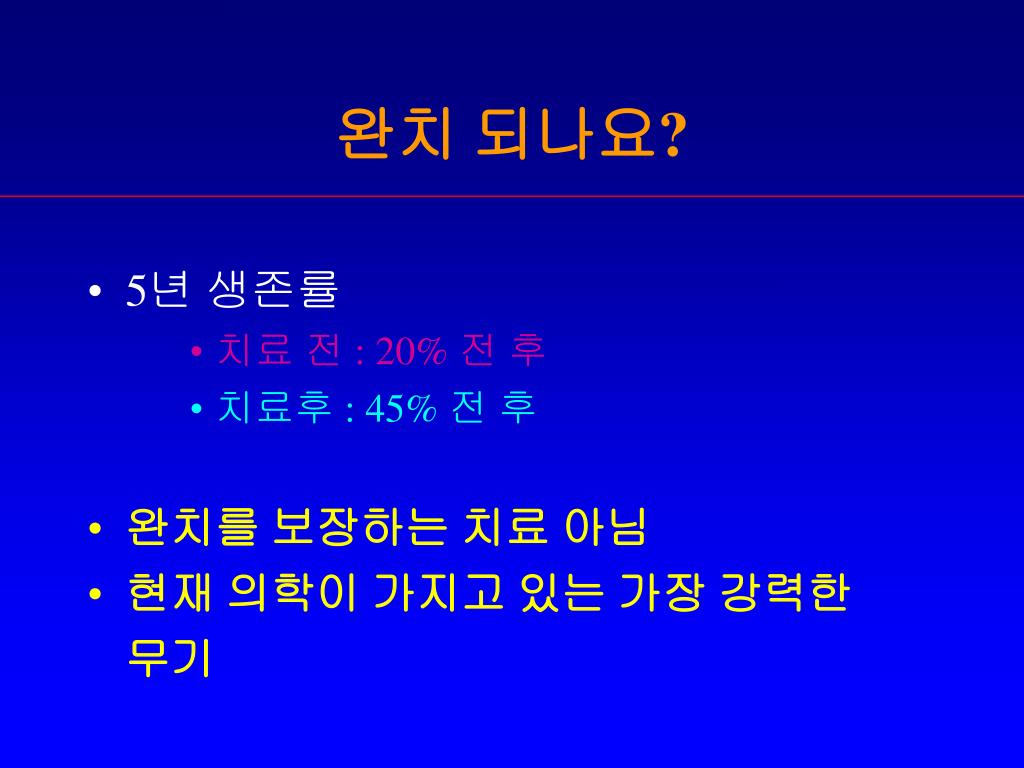 완치 되나요?

• 5년 생존률
  • 치료 전 : 20% 전 후
  • 치료후 : 45% 전 후

• 완치를 보장하는 치료 아님
• 현재 의학이 가지고 있는 가장 강력한 무기